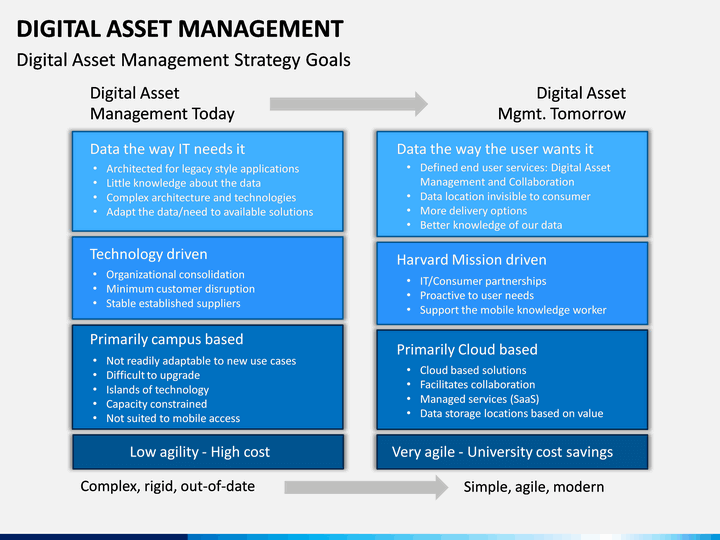 DIGITAL ASSET MANAGEMENT

Digital Asset Management Strategy Goals

Digital Asset Management Today

Data the way IT needs it
• Architected for legacy style applications
• Little knowledge about the data
• Complex architecture and technologies
• Adapt the data/need to available solutions

Technology driven
• Organizational consolidation
• Minimum customer disruption
• Stable established suppliers

Primarily campus based
• Not readily adaptable to new use cases
• Difficult to upgrade
• Islands of technology
• Capacity constrained
• Not suited to mobile access

Low agility - High cost

Complex, rigid, out-of-date

Digital Asset Mgmt. Tomorrow

Data the way the user wants it
• Defined end user services: Digital Asset Management and Collaboration
• Data location invisible to consumer
• More delivery options
• Better knowledge of our data

Harvard Mission driven
• IT/Consumer partnerships
• Proactive to user needs
• Support the mobile knowledge worker

Primarily Cloud based
• Cloud based solutions
• Facilitates collaboration
• Managed services (SaaS)
• Data storage locations based on value

Very agile - University cost savings

Simple, agile, modern